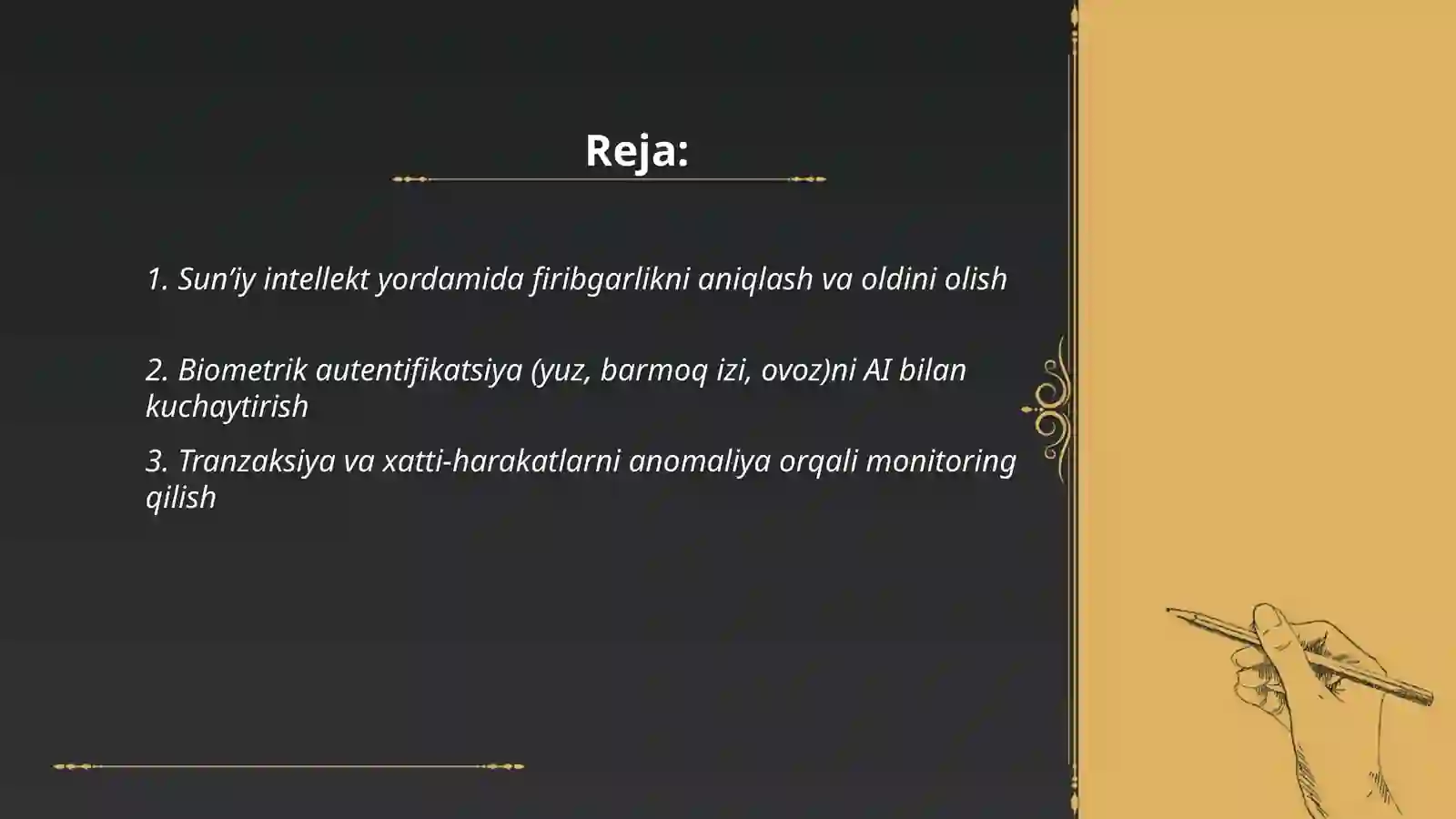 Reja:

1. Sun’iy intellekt yordamida firibgarlikni aniqlash va oldini olish

2. Biometrik autentifikatsiya (yuz, barmoq izi, ovoz)ni AI bilan kuchaytirish

3. Tranzaksiya va xatti-harakatlarni anomaliya orqali monitoring qilish